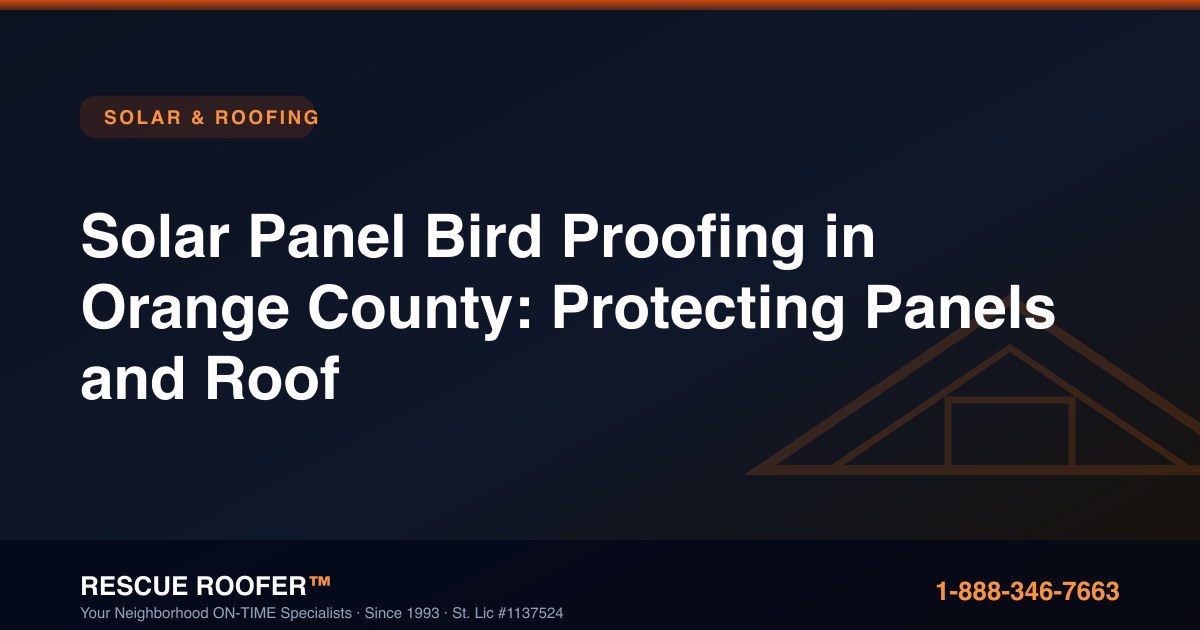 SOLAR & ROOFING

Solar Panel Bird Proofing in Orange County: Protecting Panels and Roof

RESCUE ROOFER™
Your Neighborhood ON-TIME Specialists · Since 1993 · St. Lic #1137524

1-888-346-7663